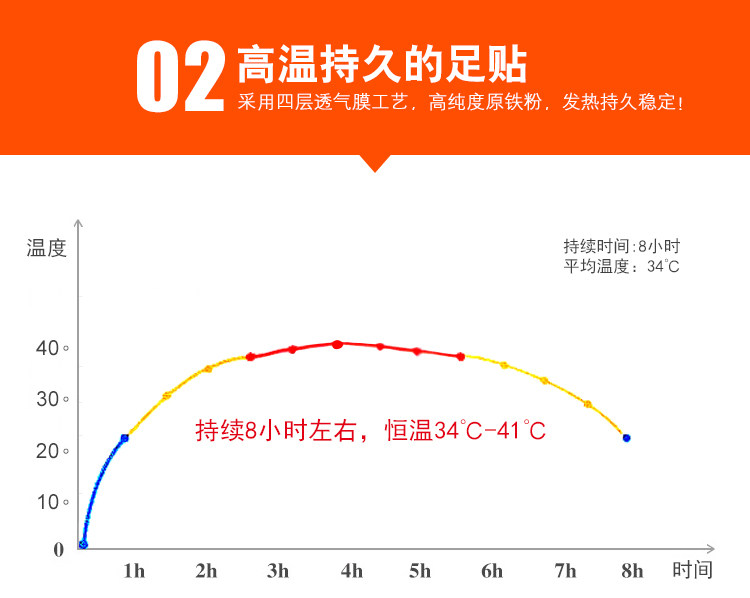 02 高温持久的足贴
采用四层透气膜工艺，高纯度原铁粉，发热持久稳定！

温度

持续时间:8小时
平均温度：34°C

40°
30°
20°
10°
0

持续8小时左右，恒温34°C-41°C

1h 2h 3h 4h 5h 6h 7h 8h 时间